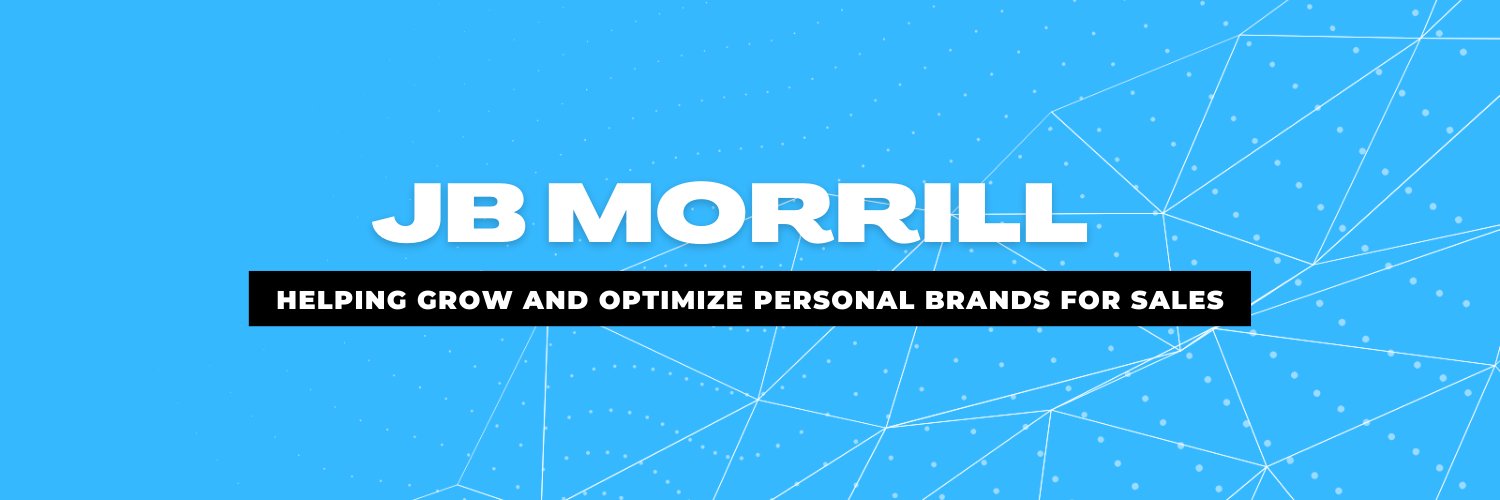 JB MORRILL

HELPING GROW AND OPTIMIZE PERSONAL BRANDS FOR SALES